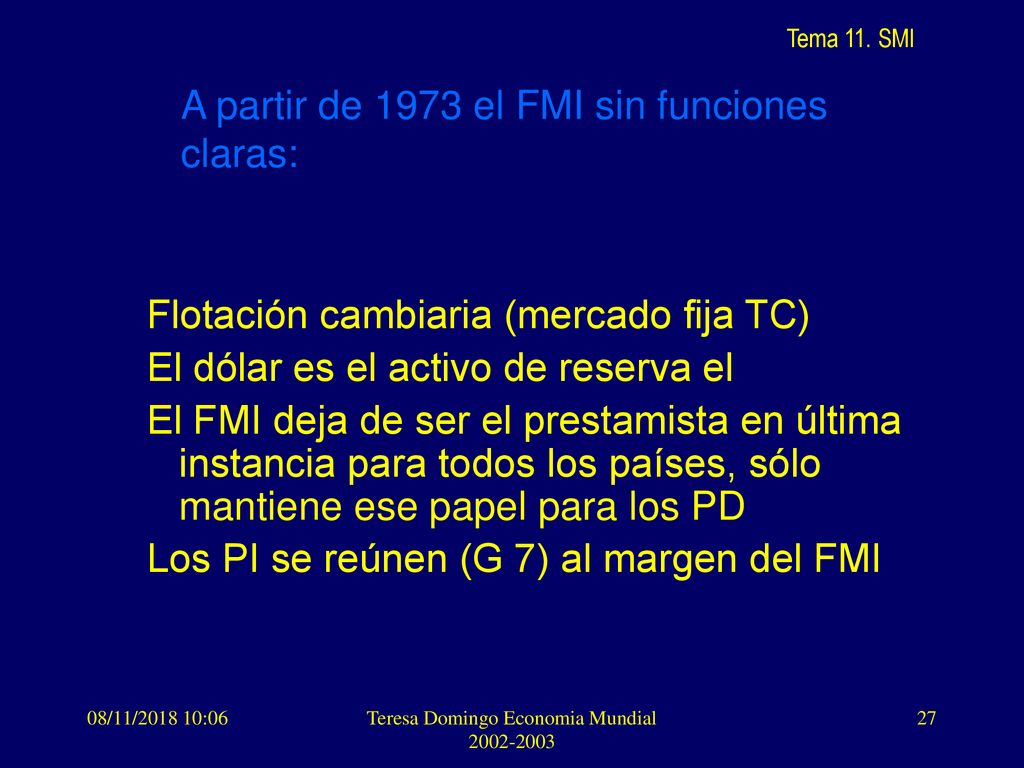 Tema 11. SMI

A partir de 1973 el FMI sin funciones claras:

Flotación cambiaria (mercado fija TC)

El dólar es el activo de reserva el

El FMI deja de ser el prestamista en última instancia para todos los países, sólo mantiene ese papel para los PD

Los PI se reúnen (G 7) al margen del FMI

08/11/2018 10:06

Teresa Domingo Economia Mundial 2002-2003

27